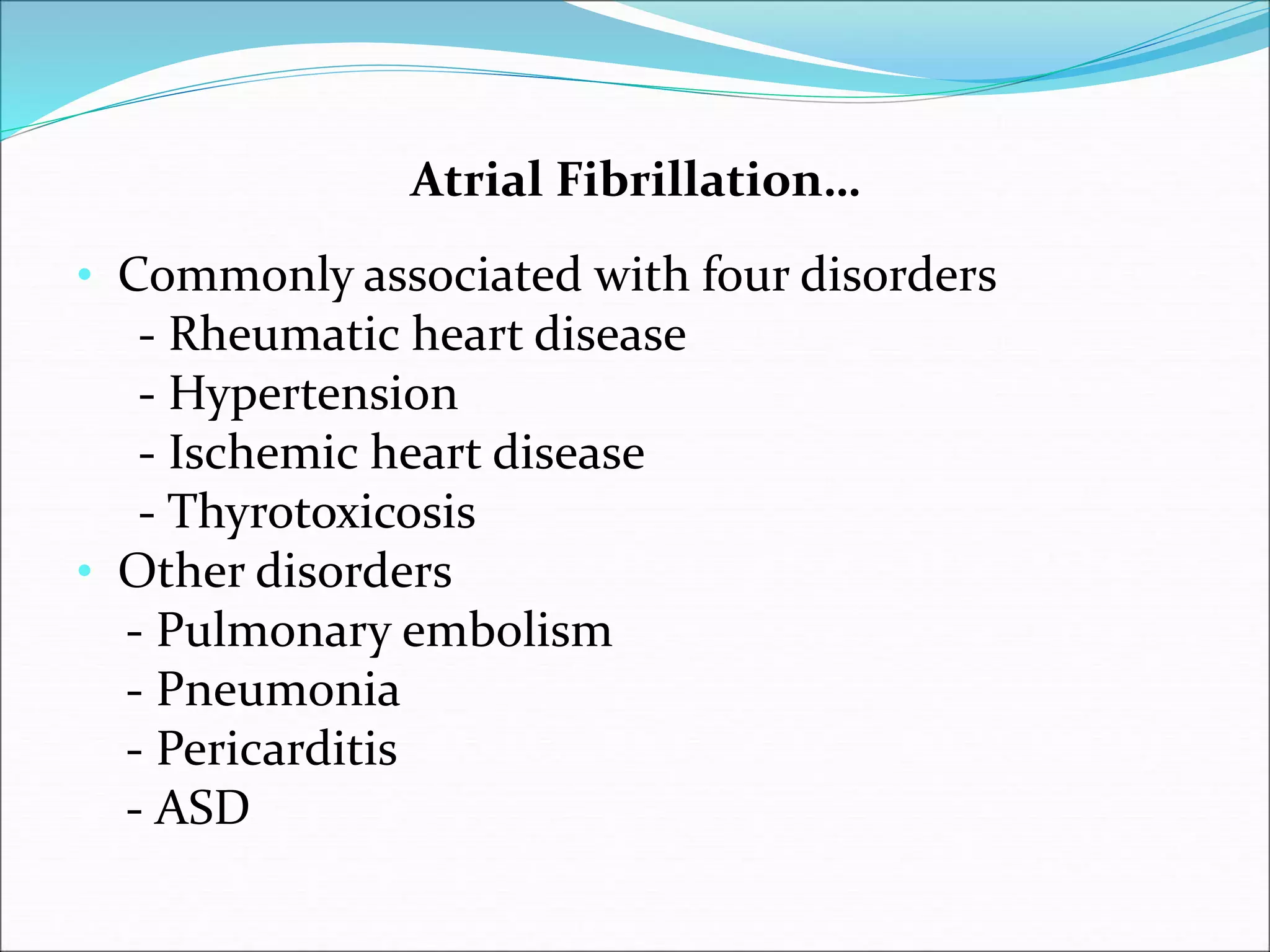 Atrial Fibrillation…

• Commonly associated with four disorders
- Rheumatic heart disease
- Hypertension
- Ischemic heart disease
- Thyrotoxicosis
• Other disorders
- Pulmonary embolism
- Pneumonia
- Pericarditis
- ASD